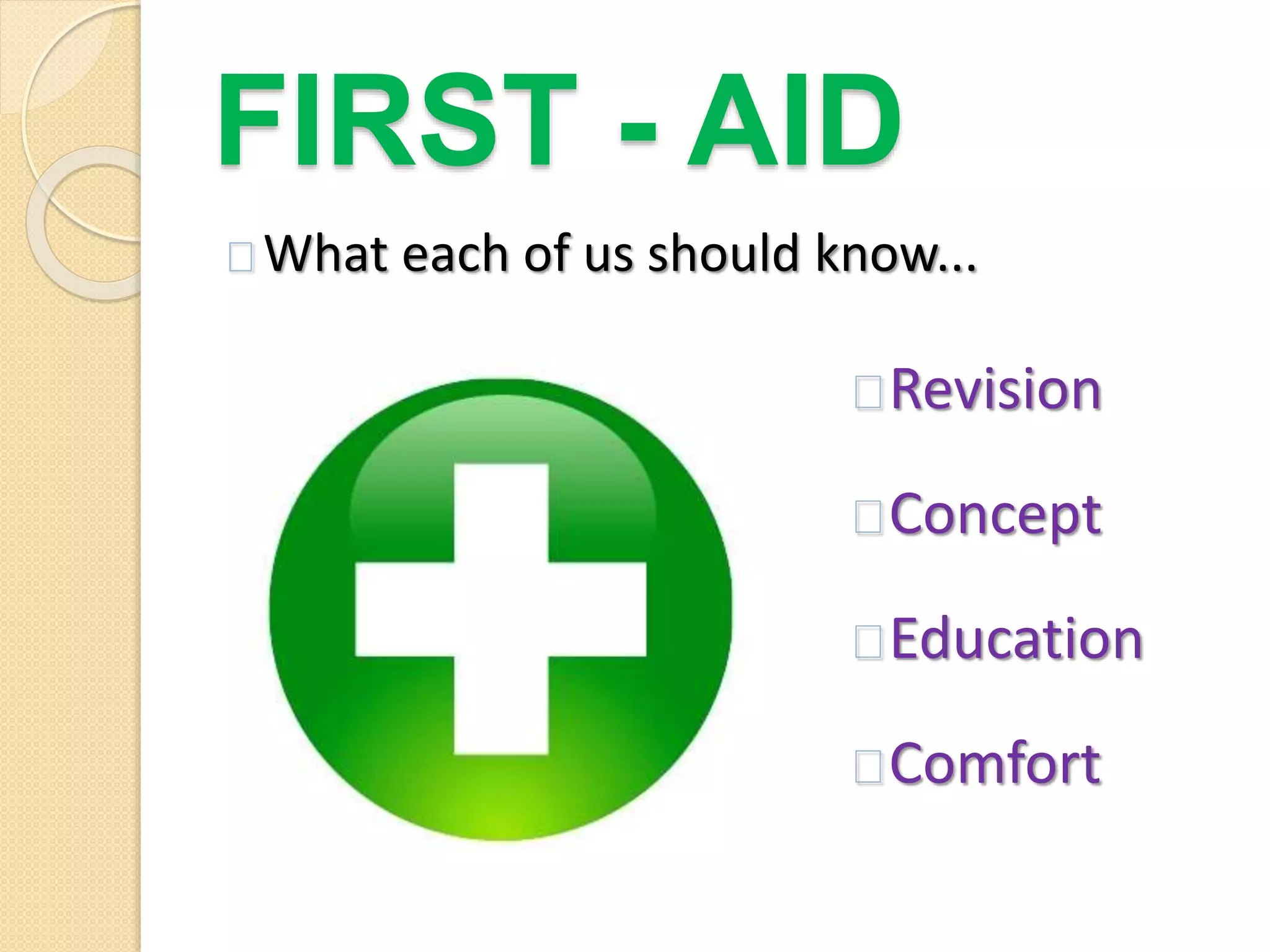 FIRST - AID

What each of us should know...

Revision

Concept

Education

Comfort